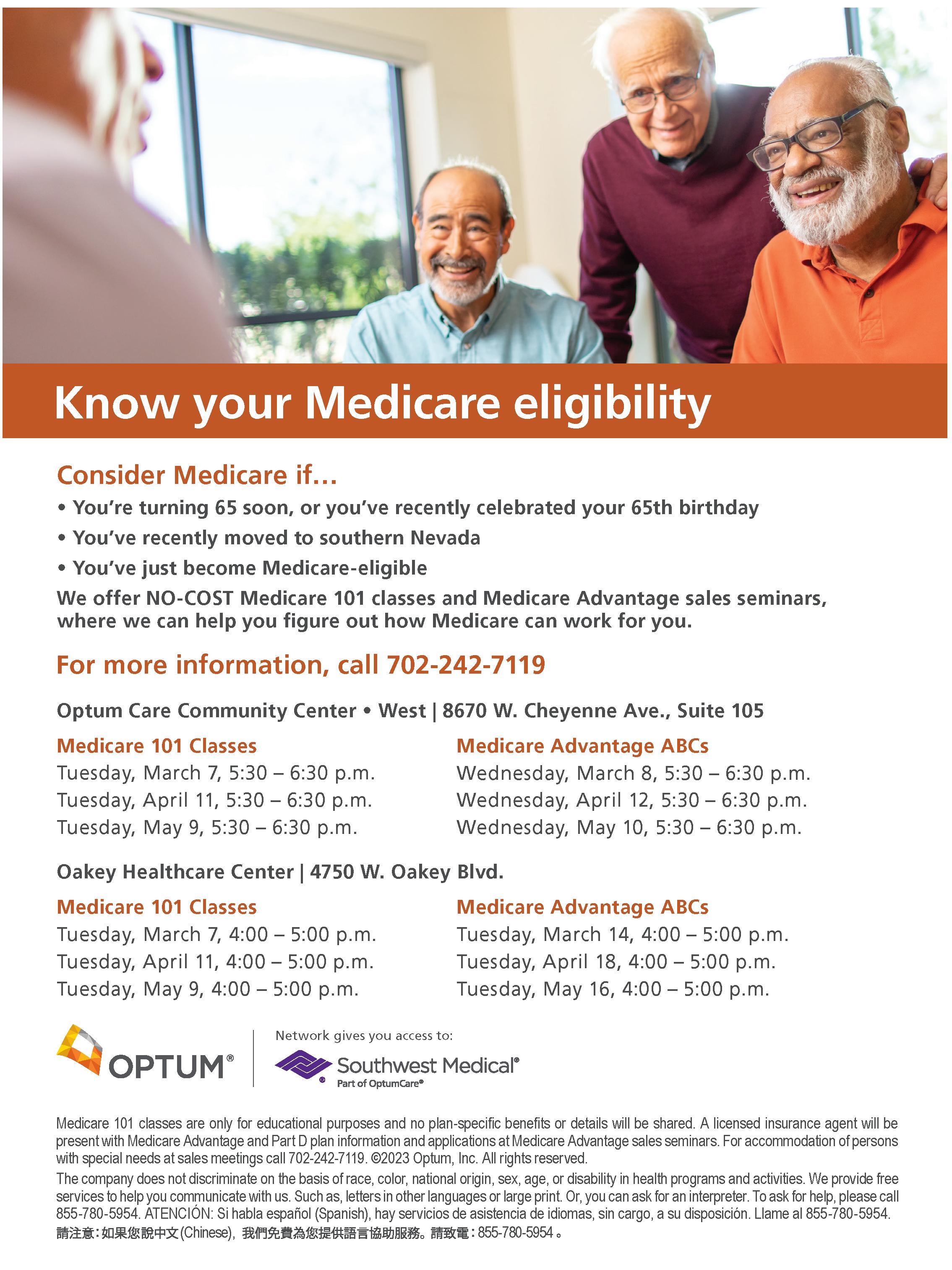 Know your Medicare eligibility

Consider Medicare if...

• You're turning 65 soon, or you've recently celebrated your 65th birthday
• You've recently moved to southern Nevada
• You've just become Medicare-eligible

We offer NO-COST Medicare 101 classes and Medicare Advantage sales seminars, where we can help you figure out how Medicare can work for you.

For more information, call 702-242-7119

Optum Care Community Center • West | 8670 W. Cheyenne Ave., Suite 105

Medicare 101 Classes
Tuesday, March 7, 5:30 – 6:30 p.m.
Tuesday, April 11, 5:30 – 6:30 p.m.
Tuesday, May 9, 5:30 – 6:30 p.m.

Medicare Advantage ABCs
Wednesday, March 8, 5:30 – 6:30 p.m.
Wednesday, April 12, 5:30 – 6:30 p.m.
Wednesday, May 10, 5:30 – 6:30 p.m.

Oakey Healthcare Center | 4750 W. Oakey Blvd.

Medicare 101 Classes
Tuesday, March 7, 4:00 – 5:00 p.m.
Tuesday, April 11, 4:00 – 5:00 p.m.
Tuesday, May 9, 4:00 – 5:00 p.m.

Medicare Advantage ABCs
Tuesday, March 14, 4:00 – 5:00 p.m.
Tuesday, April 18, 4:00 – 5:00 p.m.
Tuesday, May 16, 4:00 – 5:00 p.m.

OPTUM®

Network gives you access to:
Southwest Medical®
Part of OptumCare®

Medicare 101 classes are only for educational purposes and no plan-specific benefits or details will be shared. A licensed insurance agent will be present with Medicare Advantage and Part D plan information and applications at Medicare Advantage sales seminars. For accommodation of persons with special needs at sales meetings call 702-242-7119. ©2023 Optum, Inc. All rights reserved.

The company does not discriminate on the basis of race, color, national origin, sex, age, or disability in health programs and activities. We provide free services to help you communicate with us. Such as, letters in other languages or large print. Or, you can ask for an interpreter. To ask for help, please call 855-780-5954. ATENCIÓN: Si habla español (Spanish), hay servicios de asistencia de idiomas, sin cargo, a su disposición. Llame al 855-780-5954.
請注意：如果您說中文(Chinese)，我們免費為您提供語言協助服務。請致電：855-780-5954。